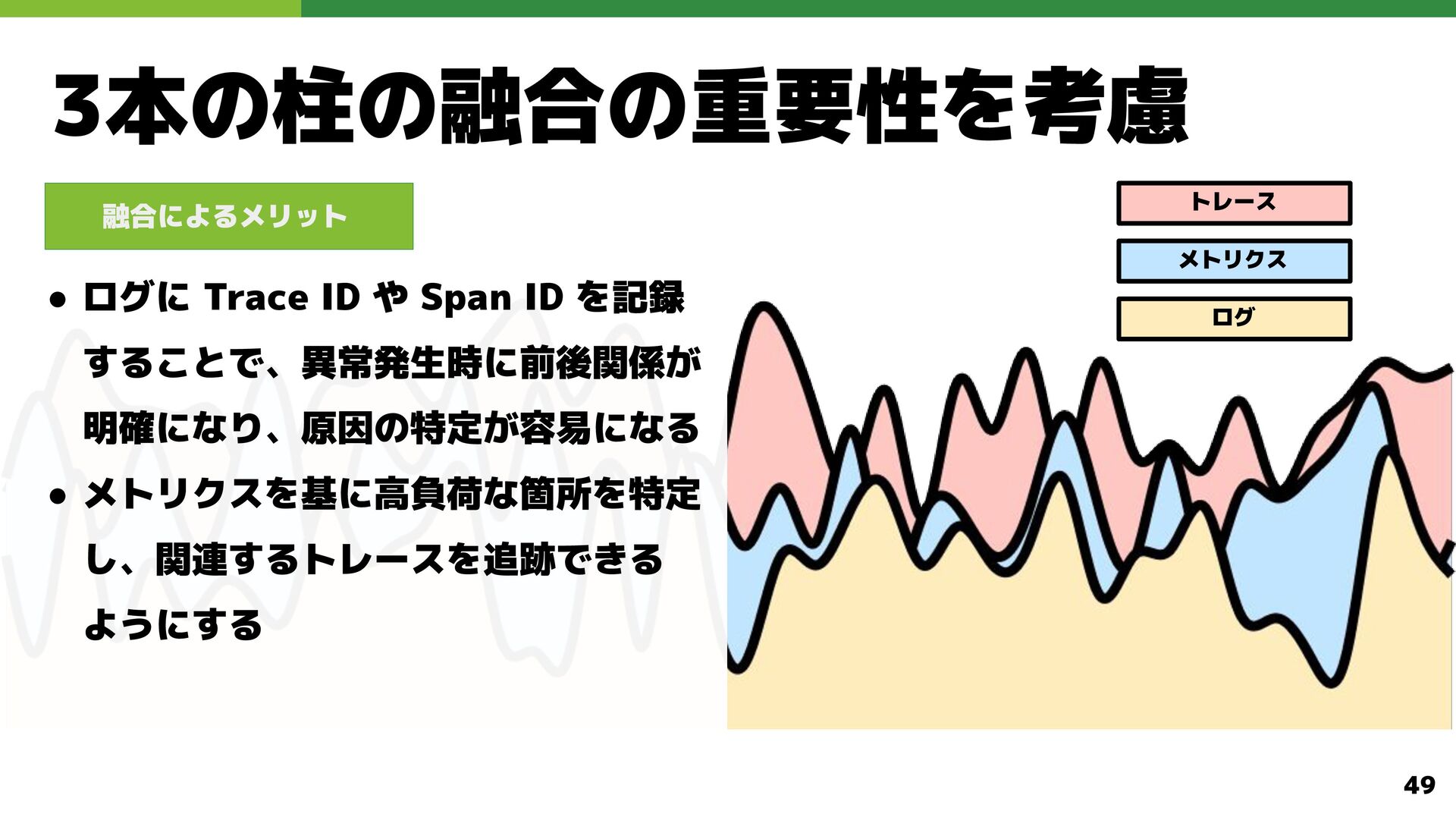 3本の柱の融合の重要性を考慮

融合によるメリット

● ログに Trace ID や Span ID を記録することで、異常発生時に前後関係が明確になり、原因の特定が容易になる

● メトリクスを基に高負荷な箇所を特定し、関連するトレースを追跡できるようにする

トレース

メトリクス

ログ

49